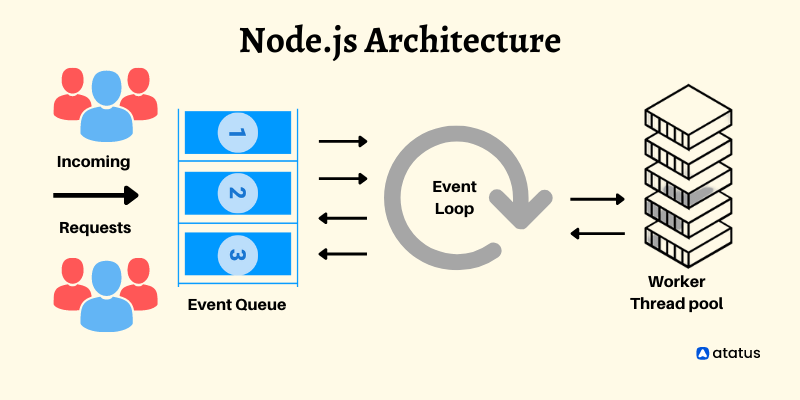 Node.js Architecture

Incoming

Requests

1

2

3

Event Queue

Event Loop

Worker Thread pool

atatus